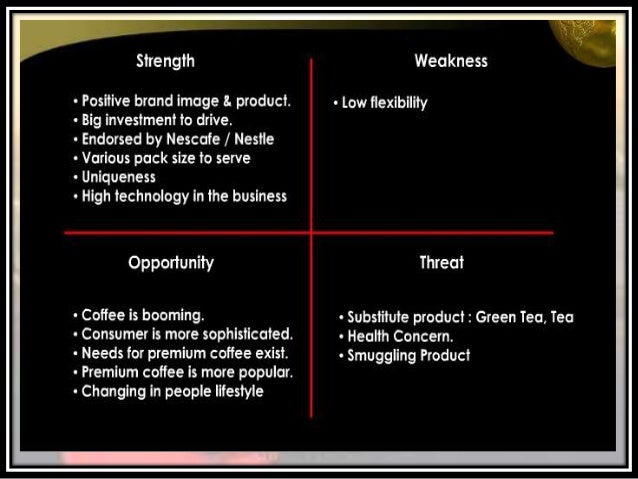 Strength

• Positive brand image & product.
• Big investment to drive.
• Endorsed by Nescafe / Nestle
• Various pack size to serve
• Uniqueness
• High technology in the business

Weakness

• Low flexibility

Opportunity

• Coffee is booming.
• Consumer is more sophisticated.
• Needs for premium coffee exist.
• Premium coffee is more popular.
• Changing in people lifestyle

Threat

• Substitute product : Green Tea, Tea
• Health Concern.
• Smuggling Product